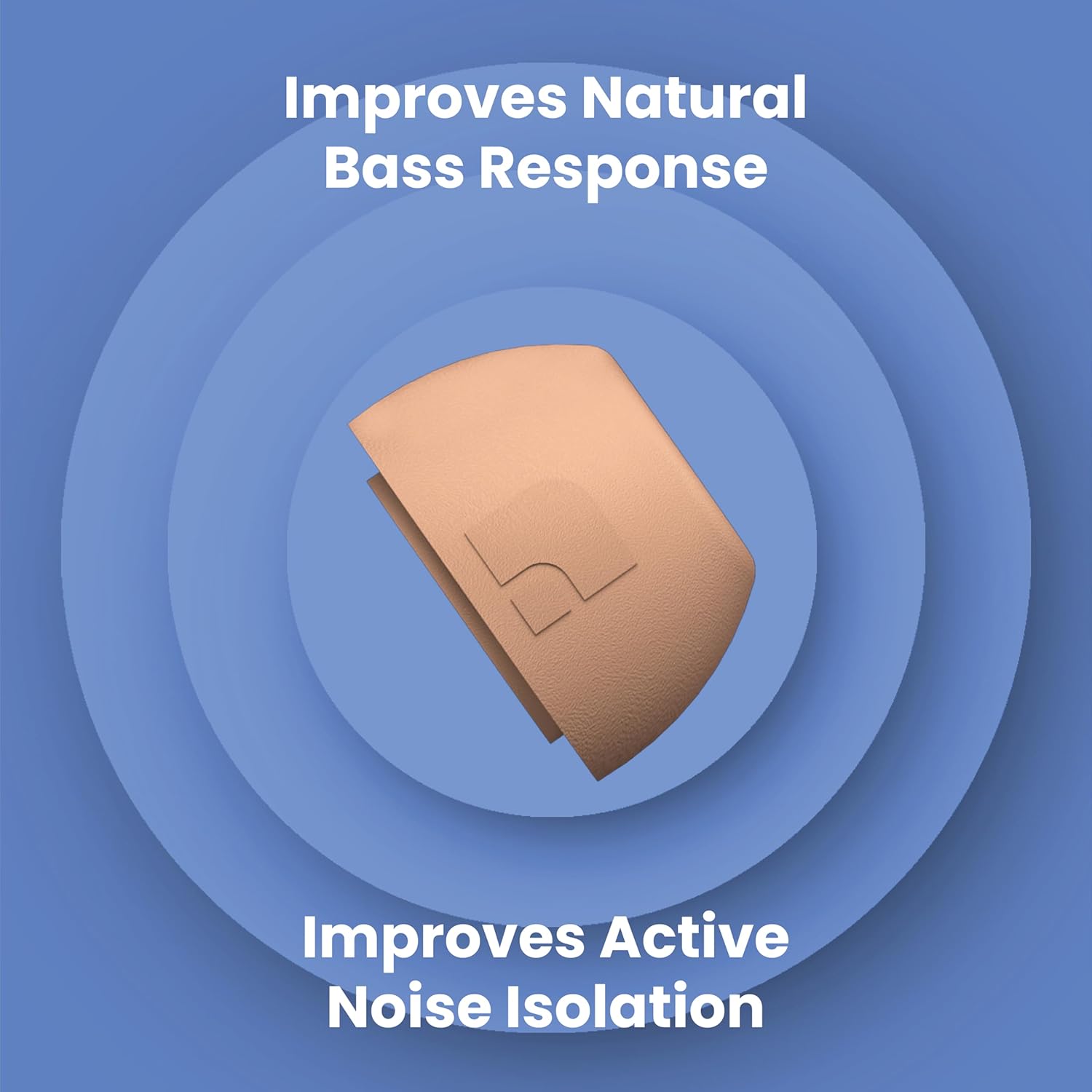 Improves Natural Bass Response

Improves Active Noise Isolation